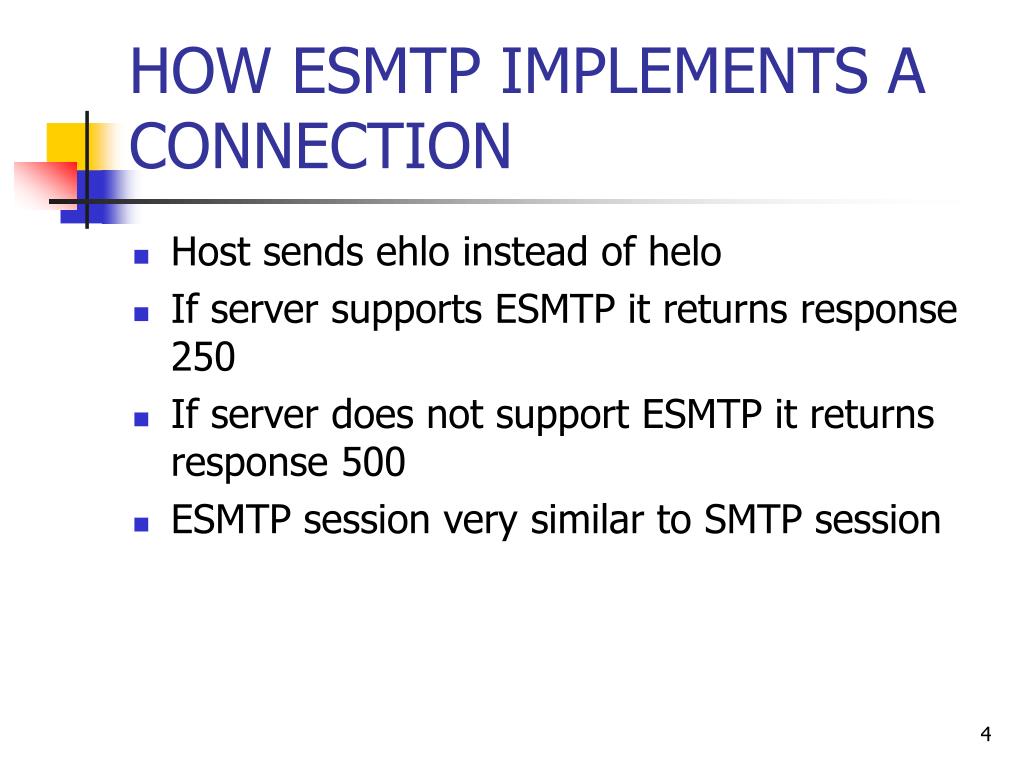 HOW ESMTP IMPLEMENTS A CONNECTION

- Host sends ehlo instead of helo
- If server supports ESMTP it returns response 250
- If server does not support ESMTP it returns response 500
- ESMTP session very similar to SMTP session

4